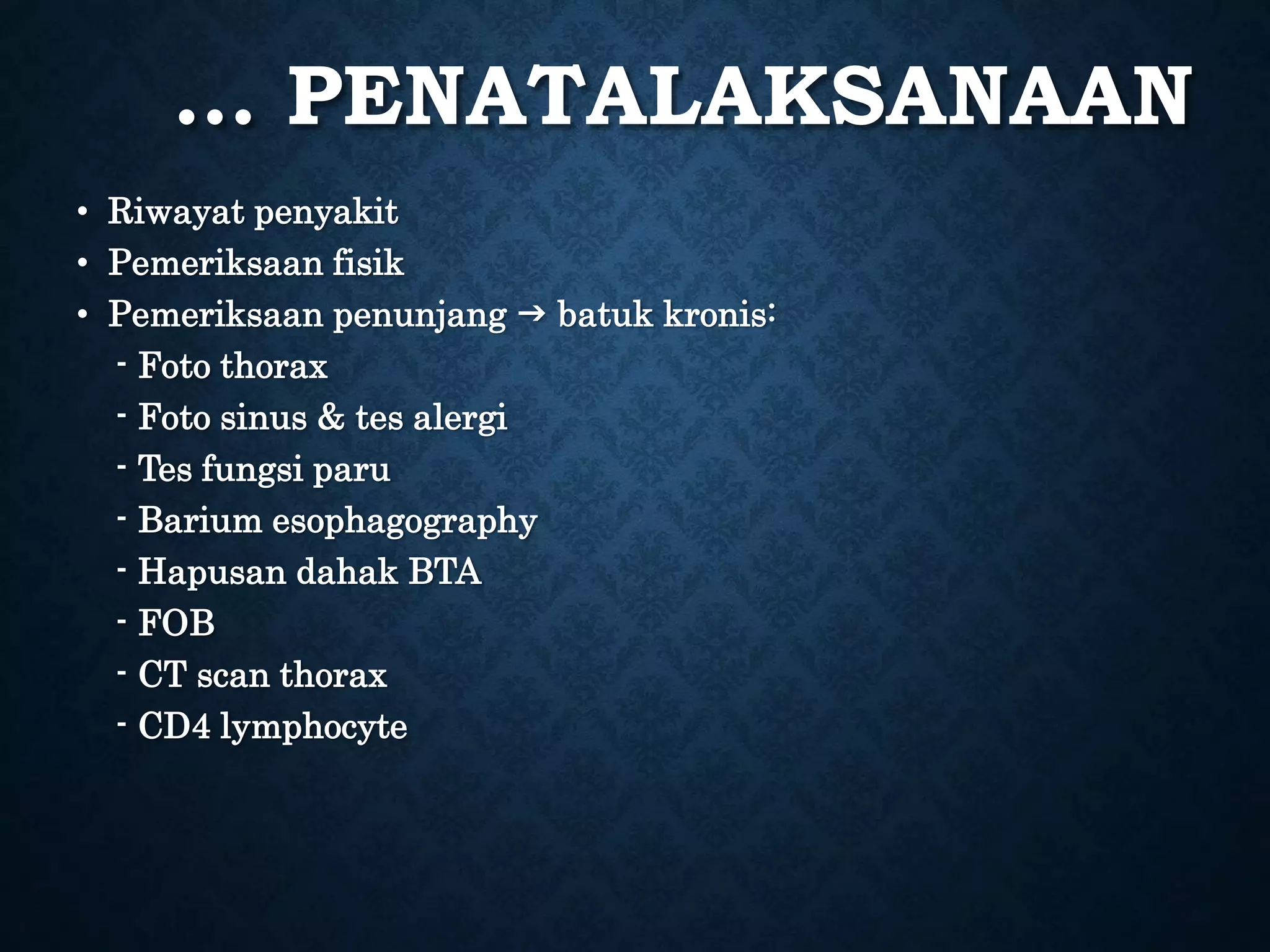 … PENATALAKSANAAN

• Riwayat penyakit
• Pemeriksaan fisik
• Pemeriksaan penunjang → batuk kronis:
- Foto thorax
- Foto sinus & tes alergi
- Tes fungsi paru
- Barium esophagography
- Hapusan dahak BTA
- FOB
- CT scan thorax
- CD4 lymphocyte